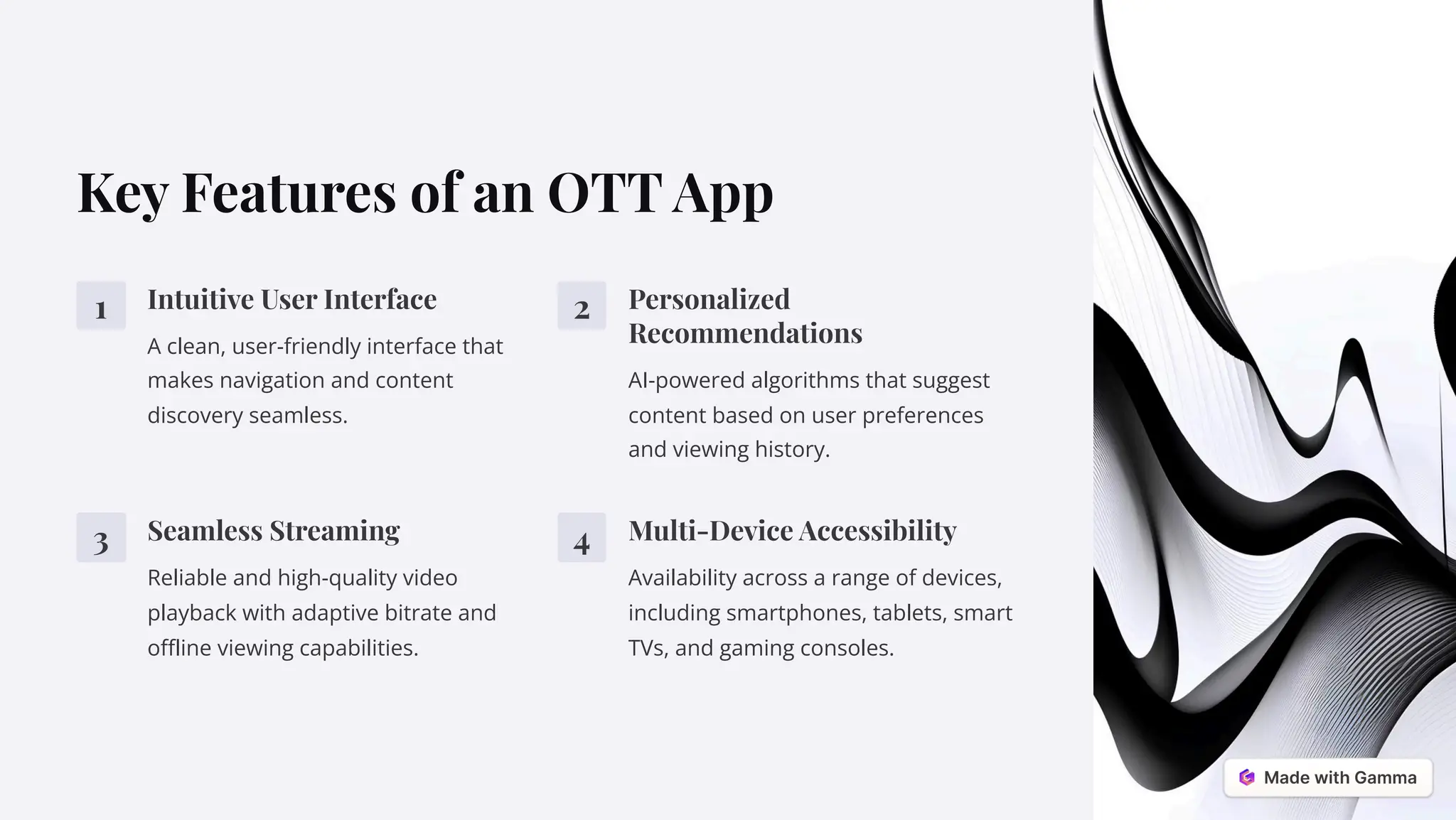 Key Features of an OTT App

1

Intuitive User Interface

A clean, user-friendly interface that makes navigation and content discovery seamless.

2

Personalized Recommendations

AI-powered algorithms that suggest content based on user preferences and viewing history.

3

Seamless Streaming

Reliable and high-quality video playback with adaptive bitrate and offline viewing capabilities.

4

Multi-Device Accessibility

Availability across a range of devices, including smartphones, tablets, smart TVs, and gaming consoles.

Made with Gamma